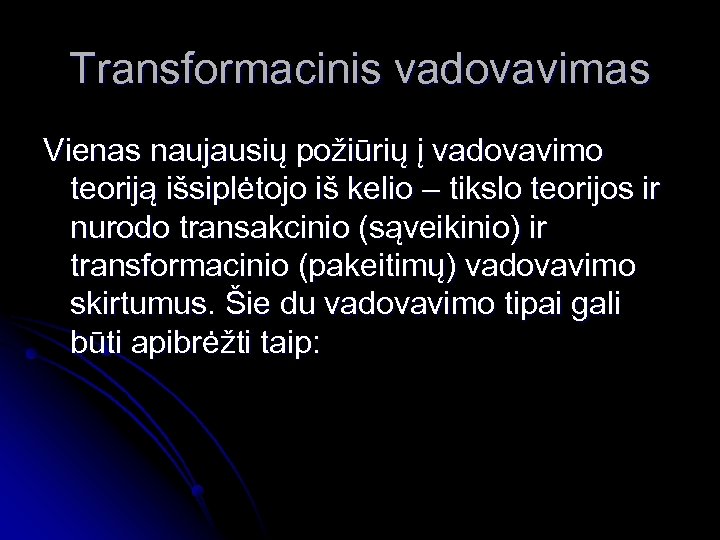 Transformacinis vadovavimas

Vienas naujausių požiūrių į vadovavimo teoriją išsiplėtojo iš kelio – tikslo teorijos ir nurodo transakcinio (sąveikinio) ir transformacinio (pakeitimų) vadovavimo skirtumus. Šie du vadovavimo tipai gali būti apibrėžti taip: